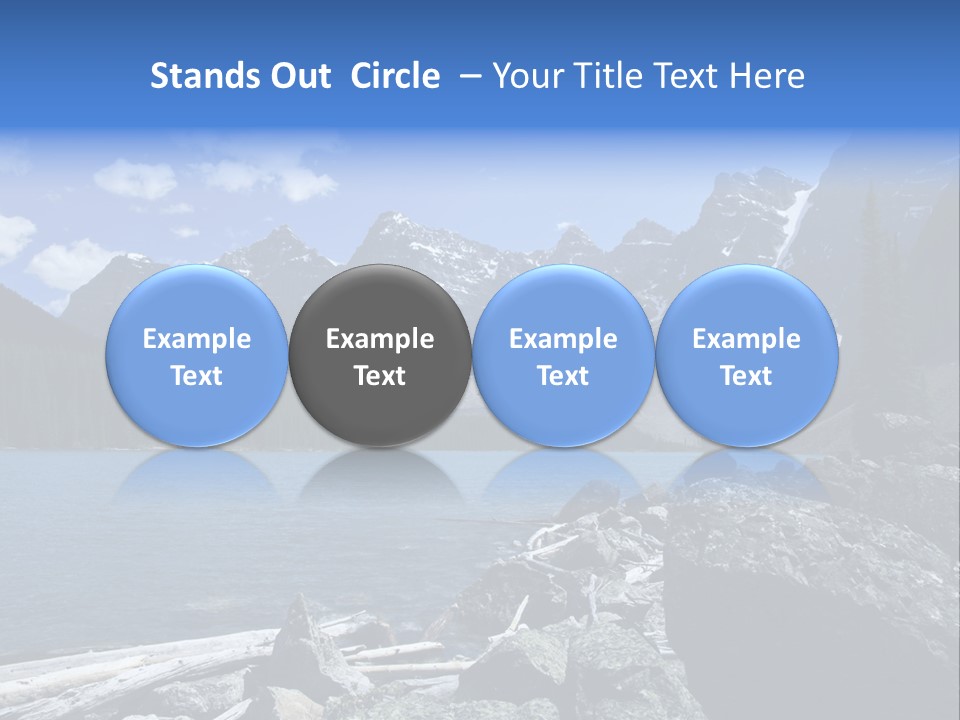 Stands Out Circle – Your Title Text Here

Example Text

Example Text

Example Text

Example Text